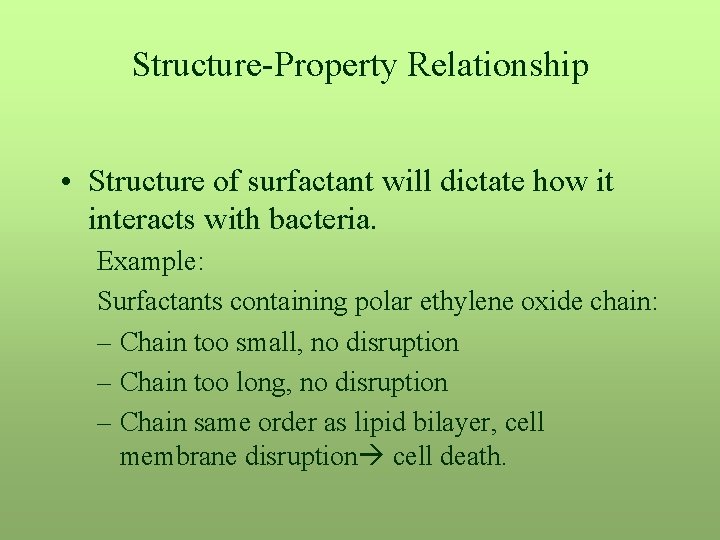 Structure-Property Relationship

• Structure of surfactant will dictate how it interacts with bacteria.

Example:

Surfactants containing polar ethylene oxide chain:

– Chain too small, no disruption

– Chain too long, no disruption

– Chain same order as lipid bilayer, cell membrane disruption→ cell death.